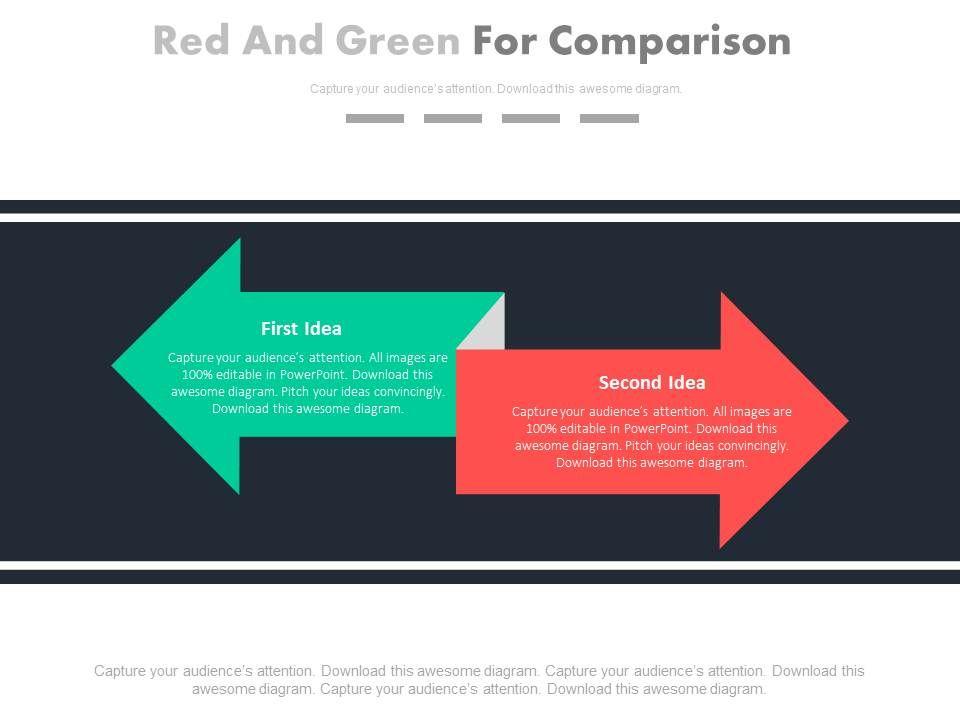 Red And Green For Comparison

Capture your audience's attention. Download this awesome diagram.

First Idea

Capture your audience's attention. All images are 100% editable in PowerPoint. Download this awesome diagram. Pitch your ideas convincingly. Download this awesome diagram.

Second Idea

Capture your audience's attention. All images are 100% editable in PowerPoint. Download this awesome diagram. Pitch your ideas convincingly. Download this awesome diagram.

Capture your audience's attention. Download this awesome diagram. Capture your audience's attention. Download this awesome diagram. Capture your audience's attention. Download this awesome diagram.